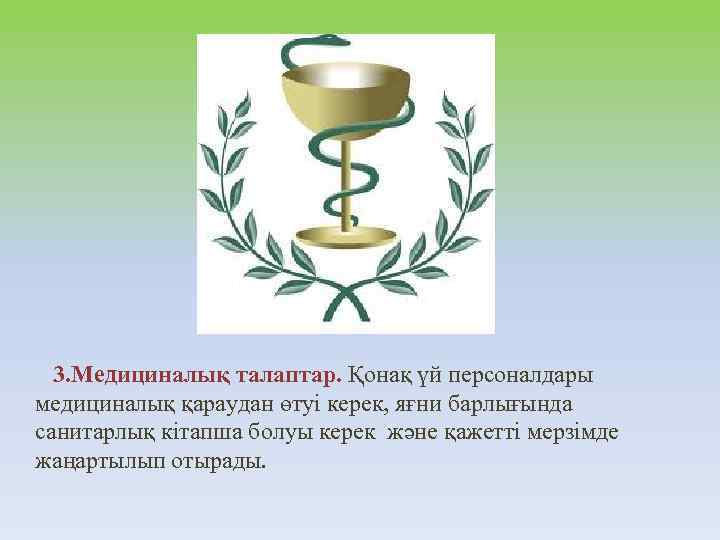 3.Медициналық талаптар. Қонақ үй персоналдары медициналық қараудан өтуі керек, яғни барлығында санитарлық кітапша болуы керек және қажетті мерзімде жаңартылып отырады.